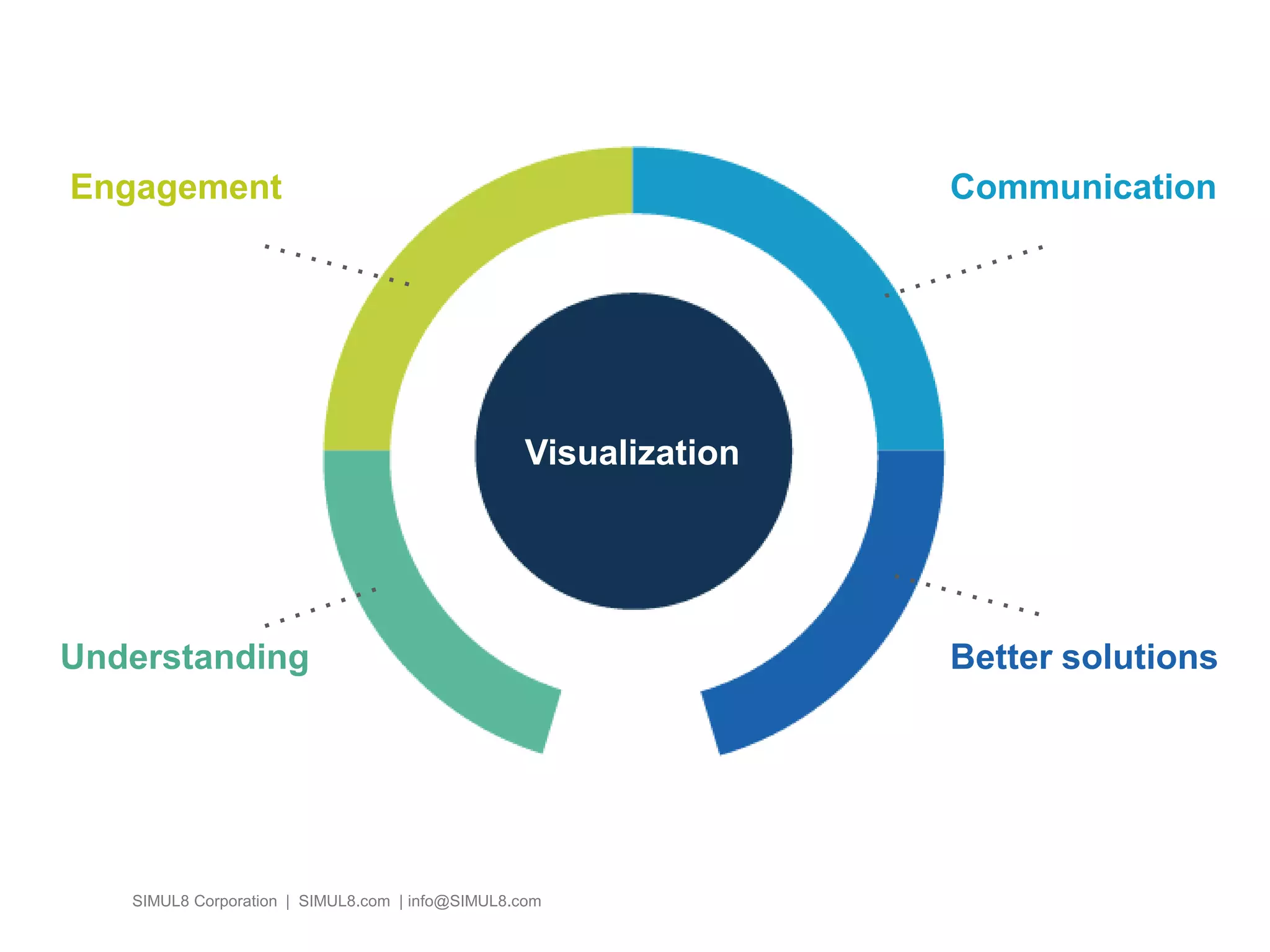 Engagement

Communication

Visualization

Understanding

Better solutions

SIMUL8 Corporation | SIMUL8.com | info@SIMUL8.com